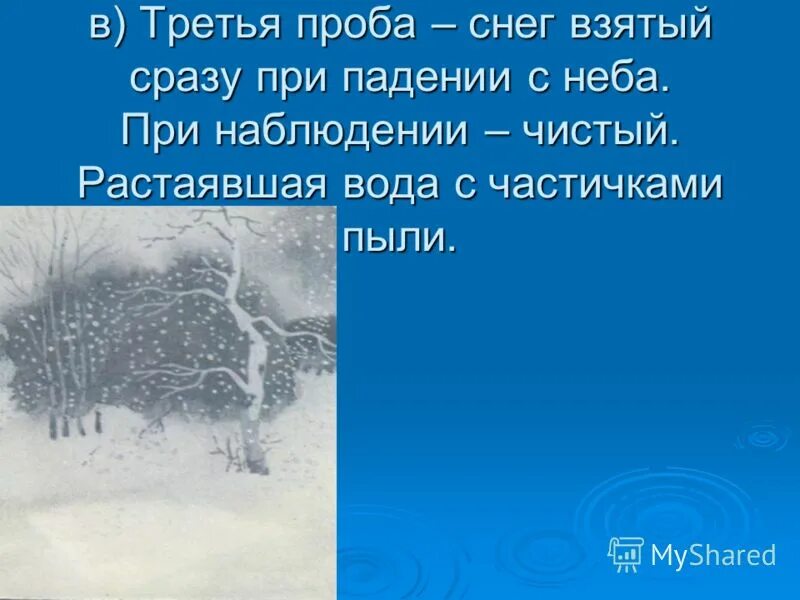 в) Третья проба – снег взятый сразу при падении с неба. При наблюдении – чистый. Растаявшая вода с частичками пыли.

MyShared